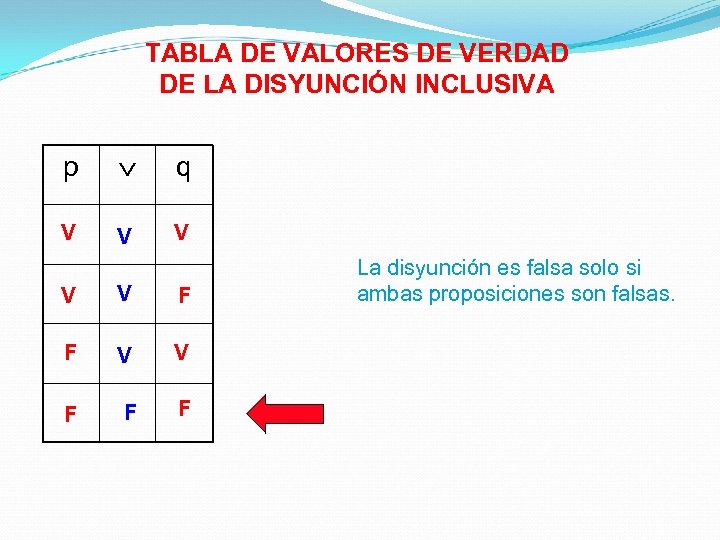 TABLA DE VALORES DE VERDAD
DE LA DISYUNCIÓN INCLUSIVA

| p | $\vee$ | q |
|---|---|---|
| V | V | V |
| V | V | F |
| F | V | V |
| F | F | F |

La disyunción es falsa solo si ambas proposiciones son falsas.